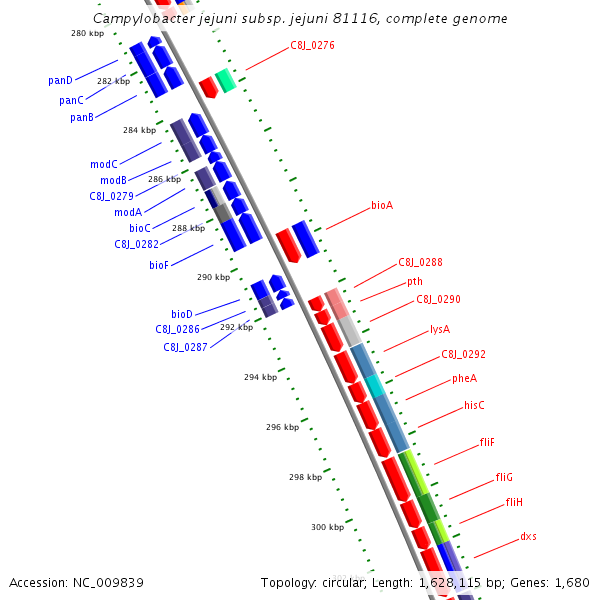 Campylobacter jejuni subsp. jejuni 81116, complete genome

280 kbp
panD
282 kbp
panC
panB
284 kbp
modC
modB
286 kbp
C8J_0279
modA
bioC
288 kbp
C8J_0282
bioF
290 kbp
bioD
C8J_0286
292 kbp
C8J_0287
294 kbp
296 kbp
298 kbp
300 kbp

C8J_0276
bioA
C8J_0288
pth
C8J_0290
lysA
C8J_0292
pheA
hisC
fliF
fliG
fliH
dxs

Accession: NC_009839
Topology: circular; Length: 1,628,115 bp; Genes: 1,680